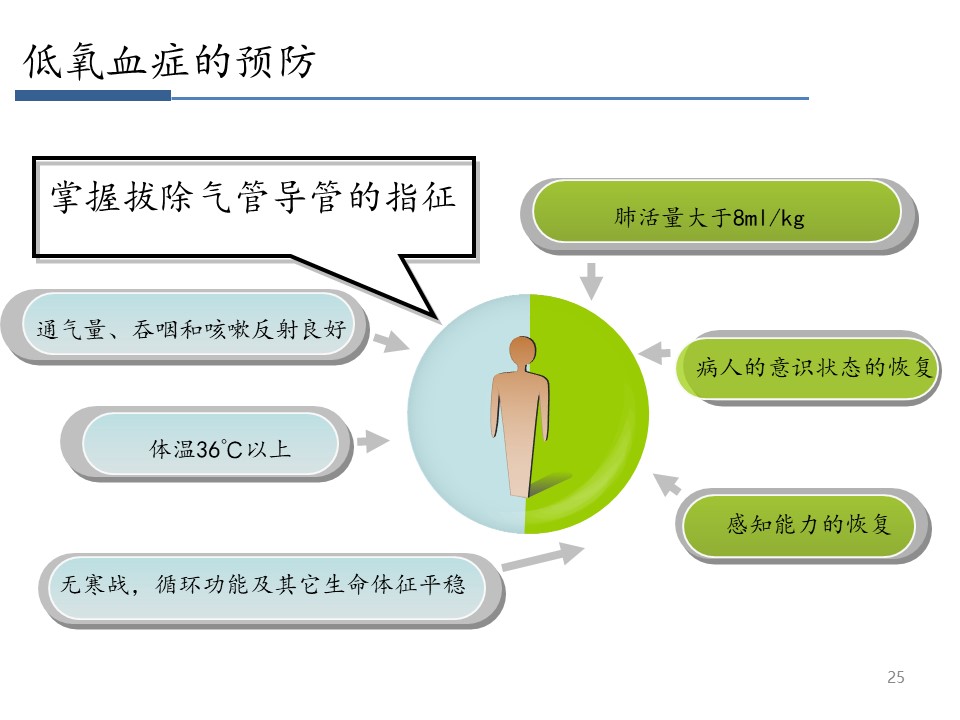 低氧血症的预防

掌握拔除气管导管的指征

肺活量大于8ml/kg

通气量、吞咽和咳嗽反射良好

病人的意识状态的恢复

体温36°C以上

感知能力的恢复

无寒战，循环功能及其它生命体征平稳

25